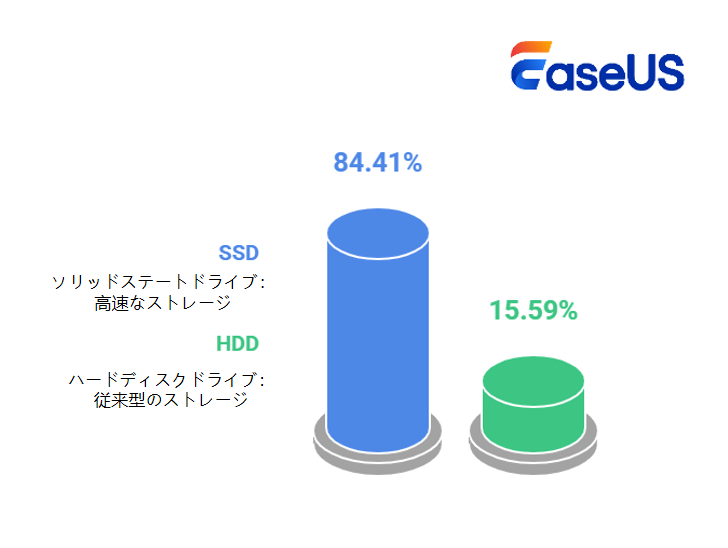 EaseUS

84.41%

SSD

ソリッドステートドライブ：
高速なストレージ

15.59%

HDD

ハードディスクドライブ：
従来型のストレージ